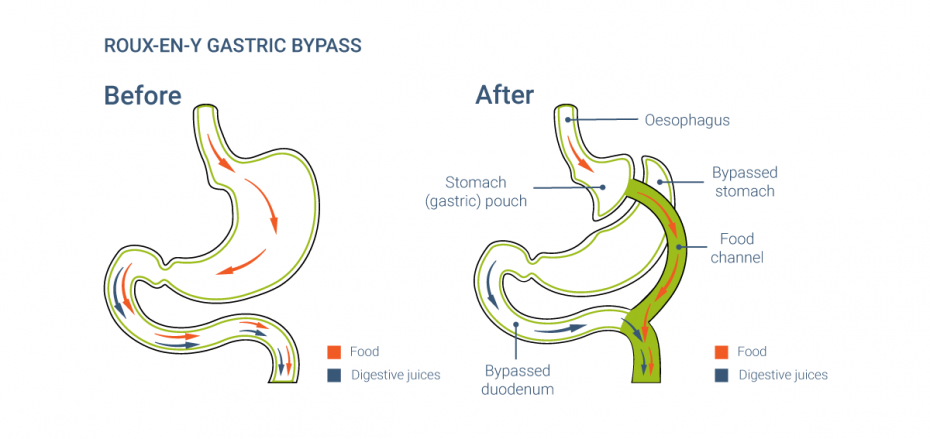 ROUX-EN-Y GASTRIC BYPASS

Before

Food

Digestive juices

After

Oesophagus

Stomach (gastric) pouch

Bypassed stomach

Food channel

Bypassed duodenum

Food

Digestive juices